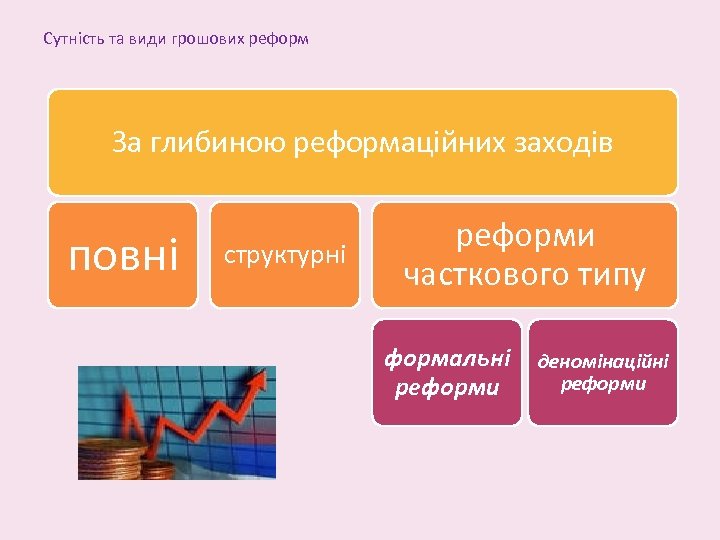 Сутність та види грошових реформ

За глибиною реформаційних заходів

повні

структурні

реформи часткового типу

формальні реформи

деномінаційні реформи